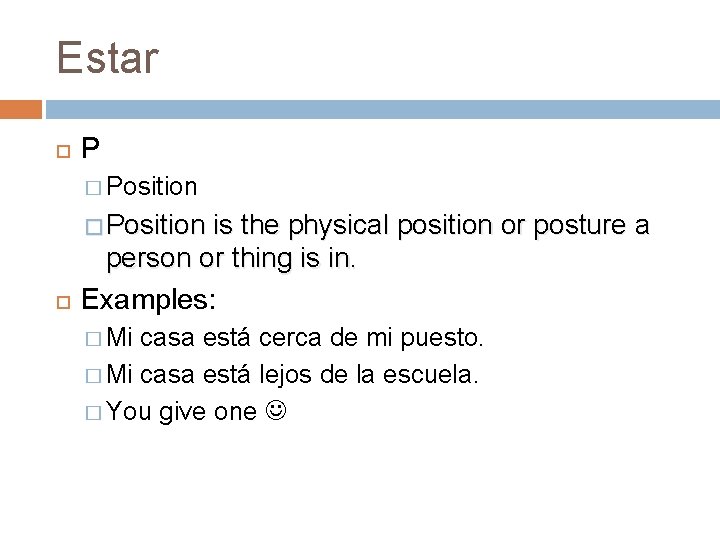 Estar

P

Position

Position is the physical position or posture a person or thing is in.

Examples:

Mi casa está cerca de mi puesto.

Mi casa está lejos de la escuela.

You give one ☺